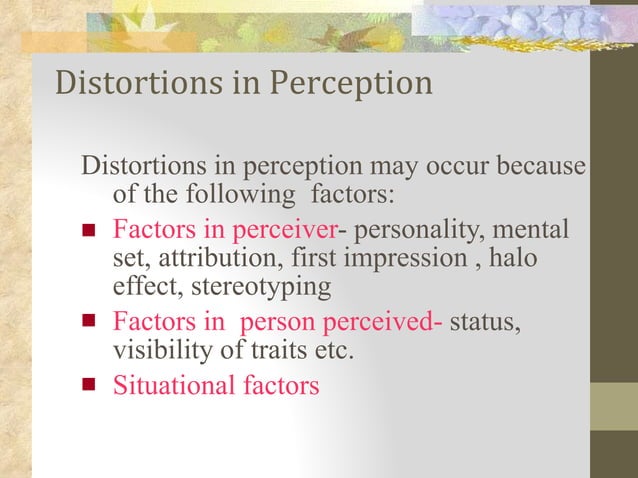 Distortions in Perception

Distortions in perception may occur because of the following factors:

- Factors in perceiver- personality, mental set, attribution, first impression , halo effect, stereotyping
- Factors in person perceived- status, visibility of traits etc.
- Situational factors